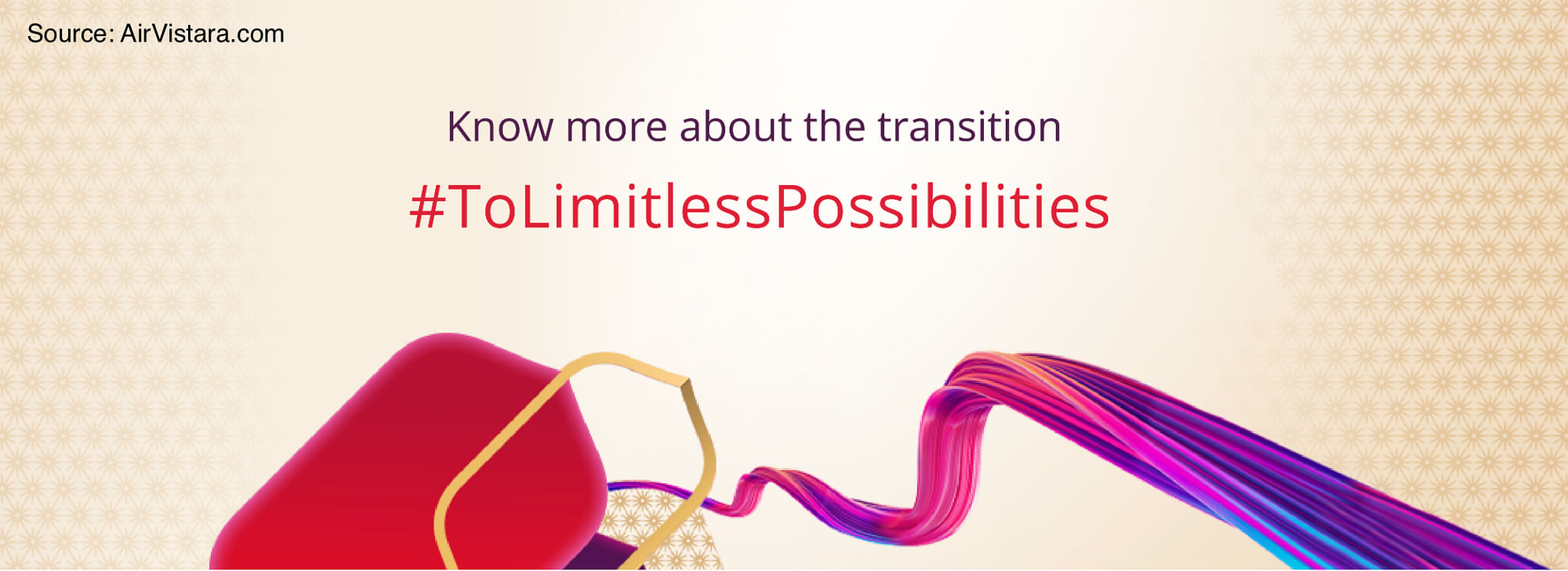 Source: AirVistara.com

Know more about the transition

#ToLimitlessPossibilities